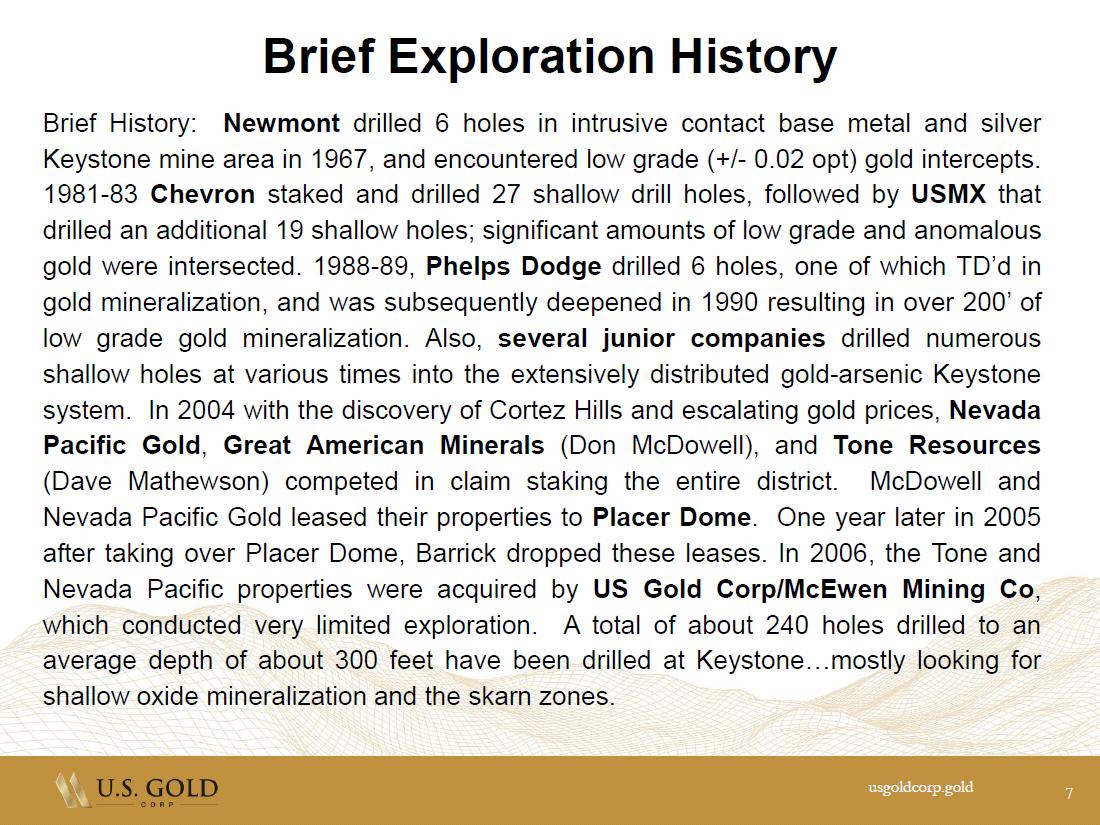 Brief Exploration History

Brief History: Newmont drilled 6 holes in intrusive contact base metal and silver Keystone mine area in 1967, and encountered low grade (+/- 0.02 opt) gold intercepts. 1981-83 Chevron staked and drilled 27 shallow drill holes, followed by USMX that drilled an additional 19 shallow holes; significant amounts of low grade and anomalous gold were intersected. 1988-89, Phelps Dodge drilled 6 holes, one of which TD'd in gold mineralization, and was subsequently deepened in 1990 resulting in over 200' of low grade gold mineralization. Also, several junior companies drilled numerous shallow holes at various times into the extensively distributed gold-arsenic Keystone system. In 2004 with the discovery of Cortez Hills and escalating gold prices, Nevada Pacific Gold, Great American Minerals (Don McDowell), and Tone Resources (Dave Mathewson) competed in claim staking the entire district. McDowell and Nevada Pacific Gold leased their properties to Placer Dome. One year later in 2005 after taking over Placer Dome, Barrick dropped these leases. In 2006, the Tone and Nevada Pacific properties were acquired by US Gold Corp/McEwen Mining Co, which conducted very limited exploration. A total of about 240 holes drilled to an average depth of about 300 feet have been drilled at Keystone…mostly looking for shallow oxide mineralization and the skarn zones.

U.S. GOLD CORP

usgoldcorp.gold

7